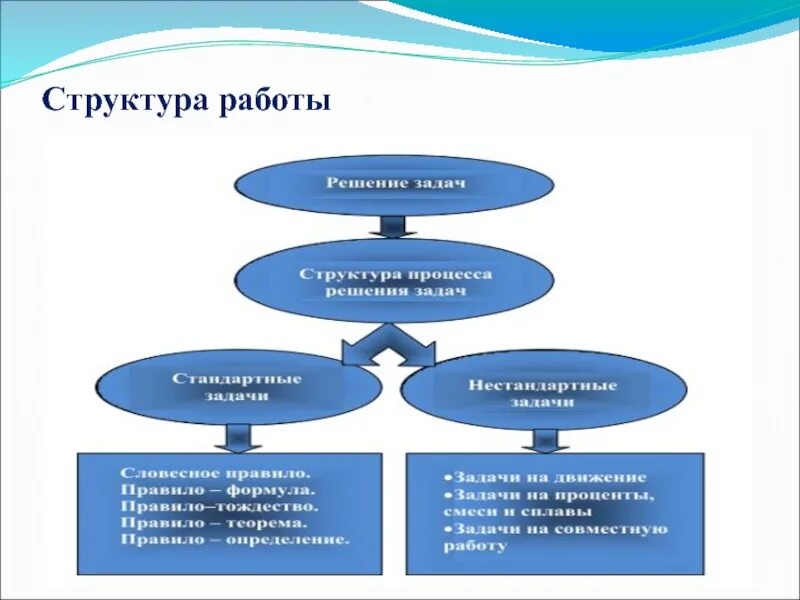 Структура работы

Решение задач

Структура процесса решения задач

Стандартные задачи

Нестандартные задачи

Словесное правило.
Правило – формула.
Правило–тождество.
Правило – теорема.
Правило – определение.

•Задачи на движение
•Задачи на проценты, смеси и сплавы
•Задачи на совместную работу